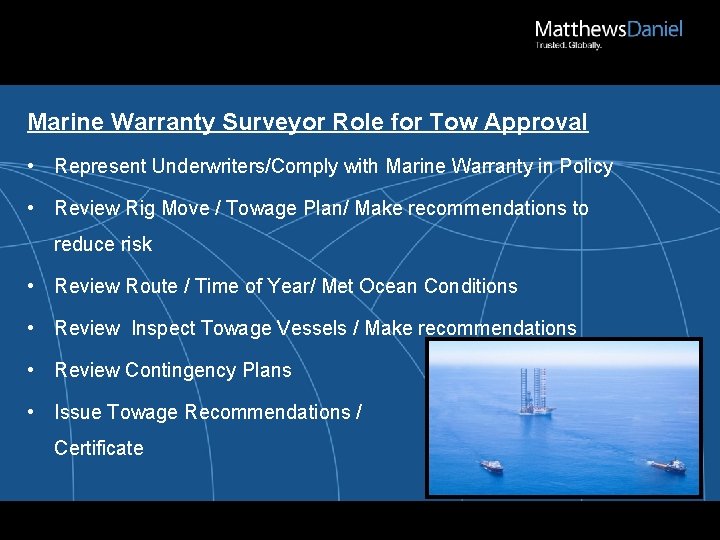 MatthewsDaniel
Trusted. Globally.

Marine Warranty Surveyor Role for Tow Approval

• Represent Underwriters/Comply with Marine Warranty in Policy
• Review Rig Move / Towage Plan/ Make recommendations to reduce risk
• Review Route / Time of Year/ Met Ocean Conditions
• Review  Inspect Towage Vessels / Make recommendations
• Review Contingency Plans
• Issue Towage Recommendations / Certificate